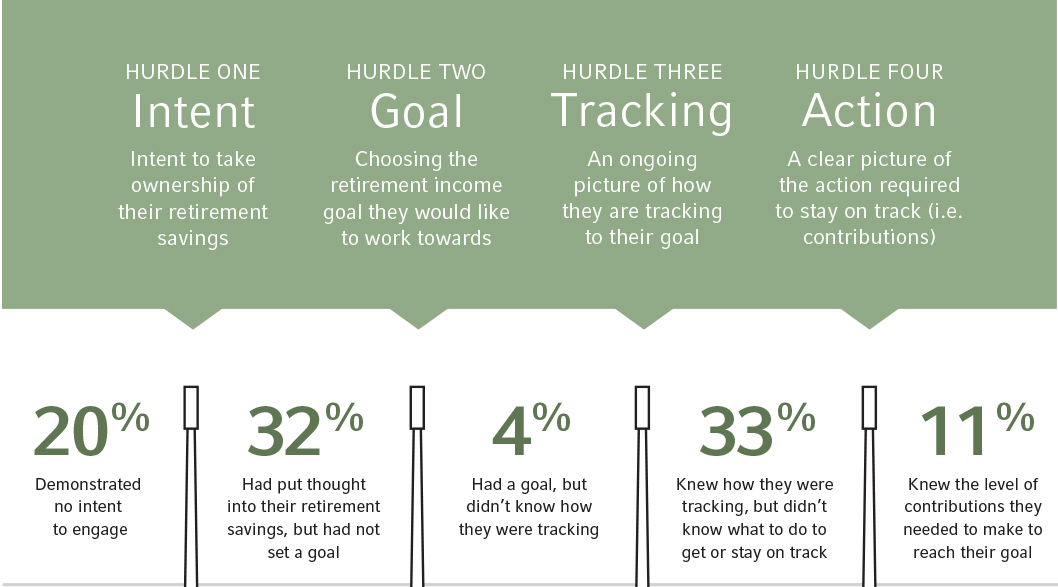 HURDLE ONE
Intent
Intent to take ownership of their retirement savings

HURDLE TWO
Goal
Choosing the retirement income goal they would like to work towards

HURDLE THREE
Tracking
An ongoing picture of how they are tracking to their goal

HURDLE FOUR
Action
A clear picture of the action required to stay on track (i.e. contributions)

20%
Demonstrated no intent to engage

32%
Had put thought into their retirement savings, but had not set a goal

4%
Had a goal, but didn't know how they were tracking

33%
Knew how they were tracking, but didn't know what to do to get or stay on track

11%
Knew the level of contributions they needed to make to reach their goal